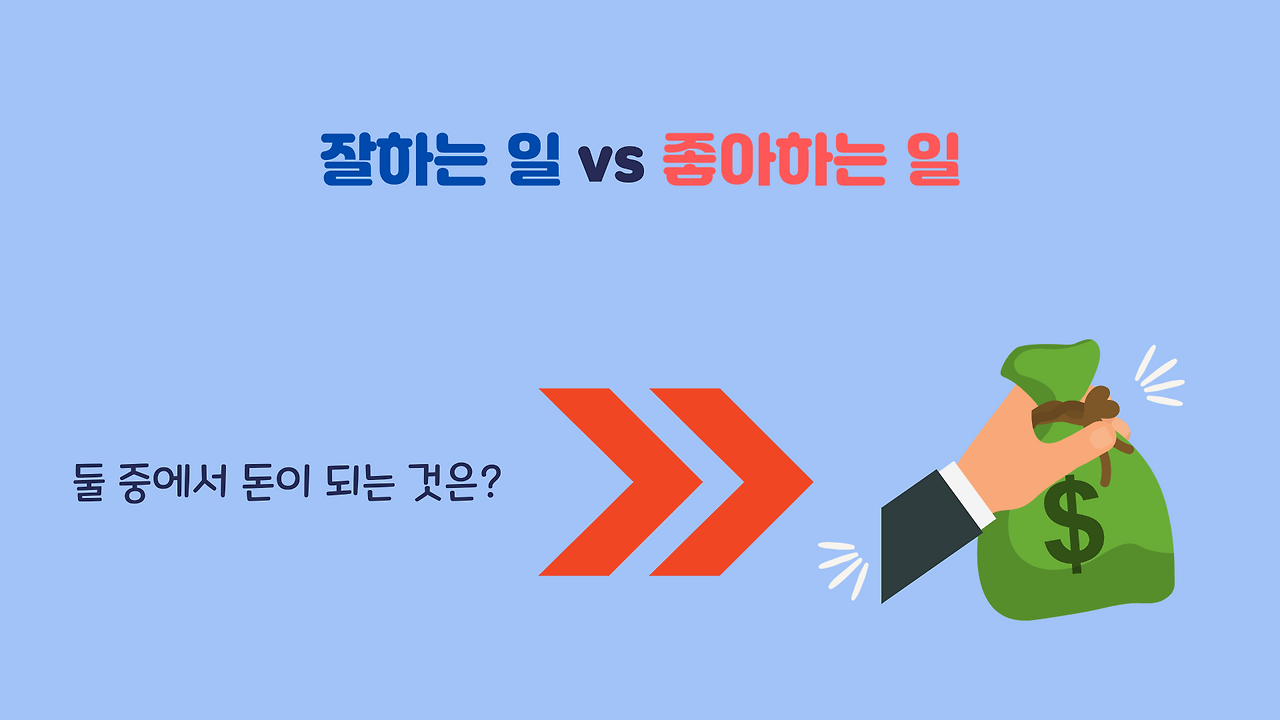 잘하는 일 vs 좋아하는 일

둘 중에서 돈이 되는 것은?

$